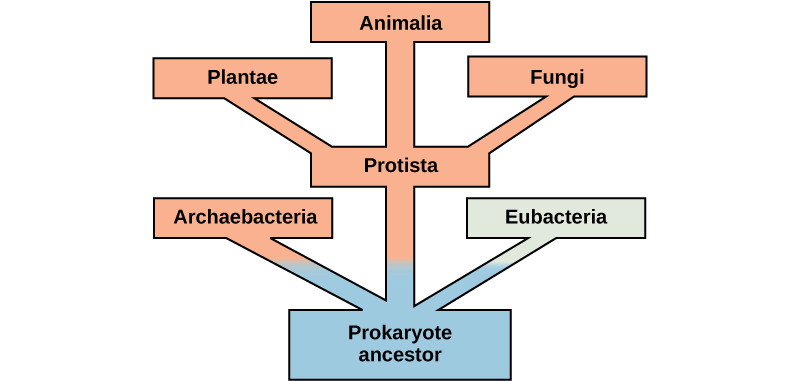 Animalia

Plantae

Fungi

Protista

Archaebacteria

Eubacteria

Prokaryote ancestor